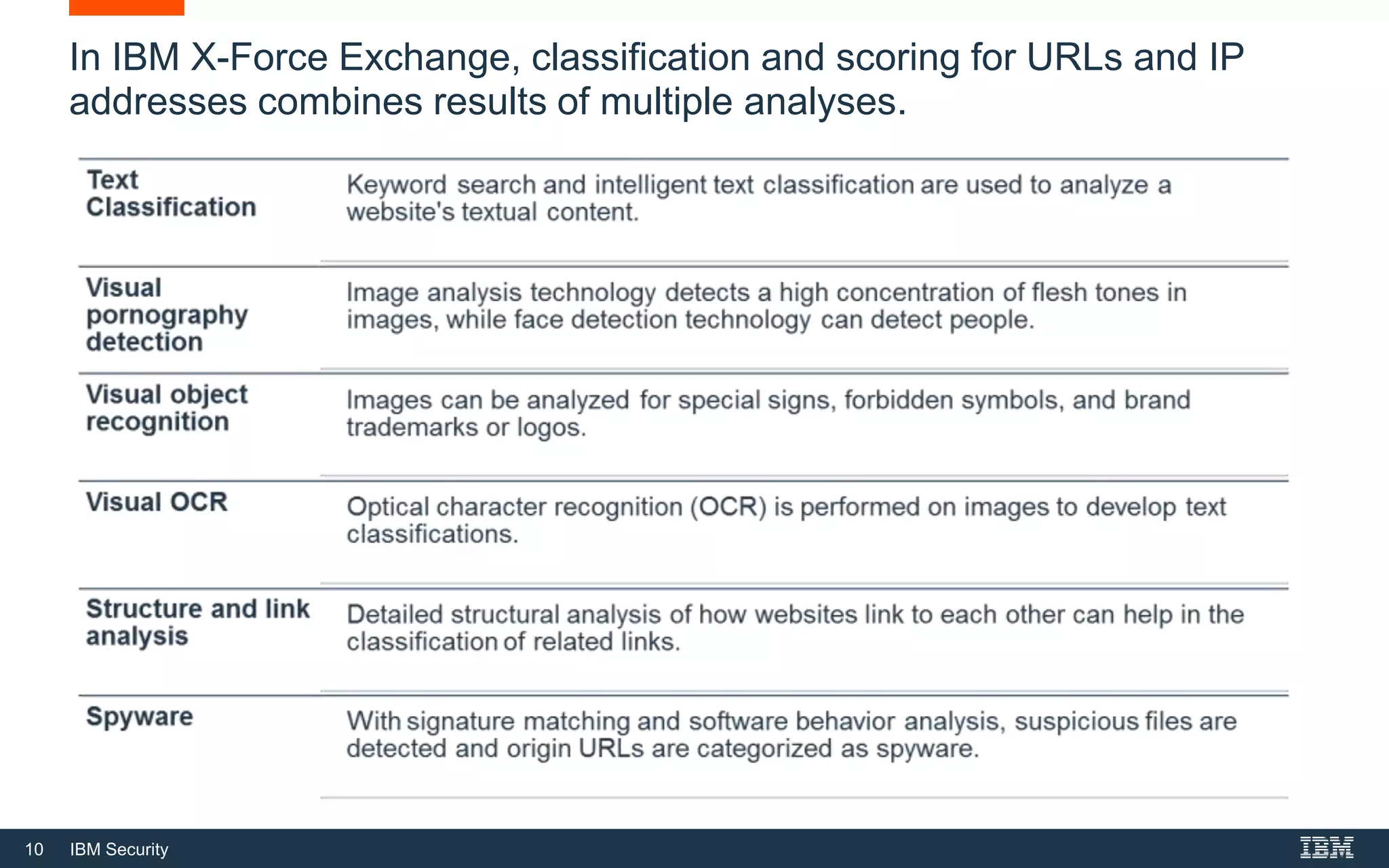 In IBM X-Force Exchange, classification and scoring for URLs and IP addresses combines results of multiple analyses.

| | |
|---|---|
| Text Classification | Keyword search and intelligent text classification are used to analyze a website's textual content. |
| Visual pornography detection | Image analysis technology detects a high concentration of flesh tones in images, while face detection technology can detect people. |
| Visual object recognition | Images can be analyzed for special signs, forbidden symbols, and brand trademarks or logos. |
| Visual OCR | Optical character recognition (OCR) is performed on images to develop text classifications. |
| Structure and link analysis | Detailed structural analysis of how websites link to each other can help in the classification of related links. |
| Spyware | With signature matching and software behavior analysis, suspicious files are detected and origin URLs are categorized as spyware. |

10 IBM Security

IBM